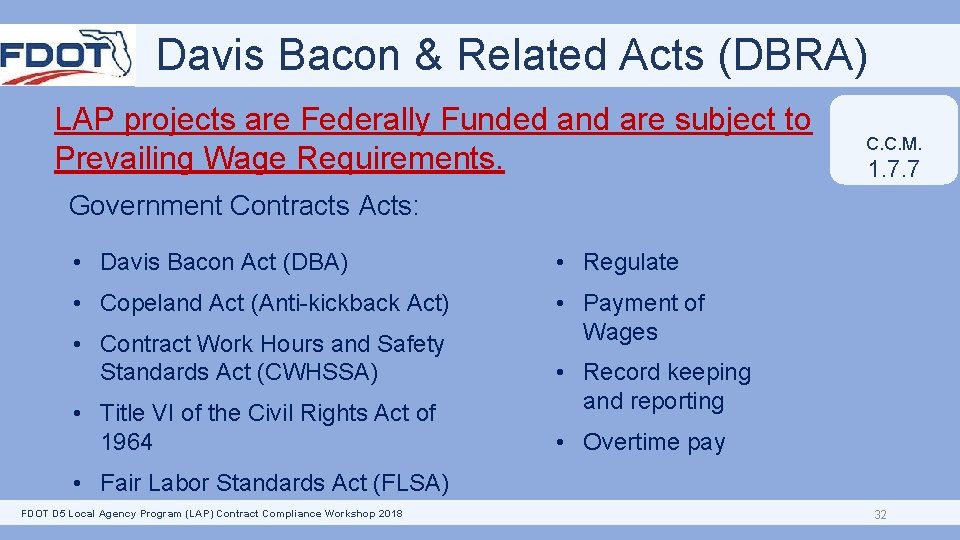 FDOT

Davis Bacon & Related Acts (DBRA)

LAP projects are Federally Funded and are subject to Prevailing Wage Requirements.

C.C.M.
1.7.7

Government Contracts Acts:

• Davis Bacon Act (DBA)
• Copeland Act (Anti-kickback Act)
• Contract Work Hours and Safety Standards Act (CWHSSA)
• Title VI of the Civil Rights Act of 1964
• Fair Labor Standards Act (FLSA)

• Regulate
• Payment of Wages
• Record keeping and reporting
• Overtime pay

FDOT D5 Local Agency Program (LAP) Contract Compliance Workshop 2018

32